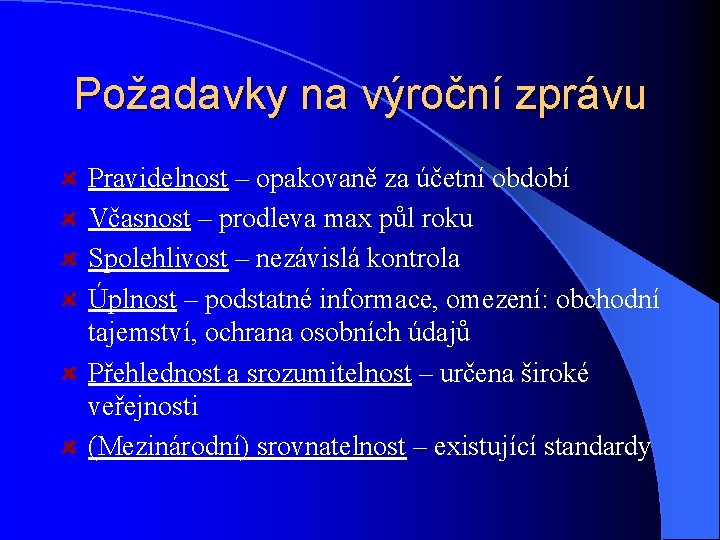 Požadavky na výroční zprávu

Pravidelnost – opakovaně za účetní období

Včasnost – prodleva max půl roku

Spolehlivost – nezávislá kontrola

Úplnost – podstatné informace, omezení: obchodní tajemství, ochrana osobních údajů

Přehlednost a srozumitelnost – určena široké veřejnosti

(Mezinárodní) srovnatelnost – existující standardy